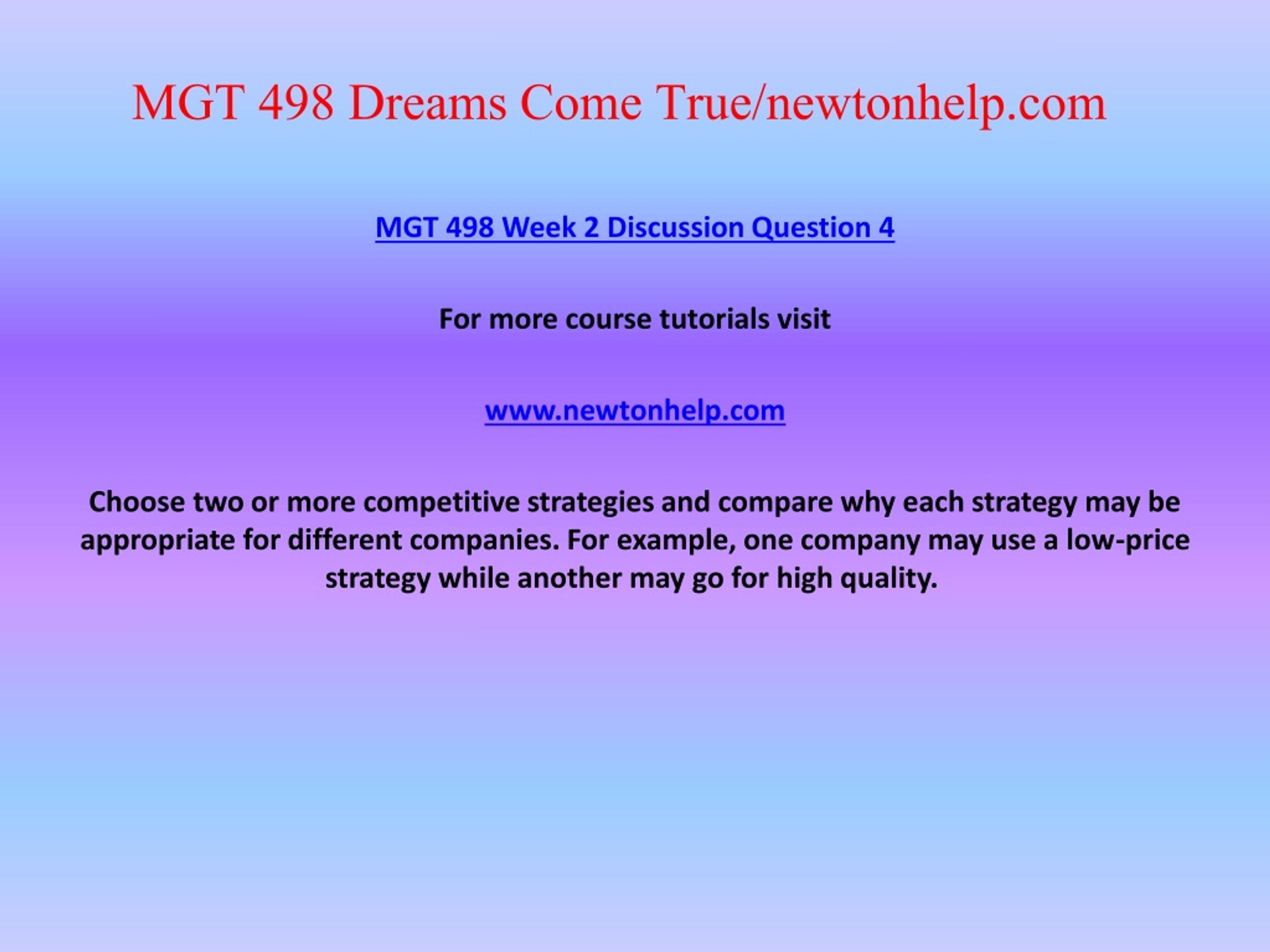 MGT 498 Dreams Come True/newtonhelp.com

MGT 498 Week 2 Discussion Question 4

For more course tutorials visit

www.newtonhelp.com

Choose two or more competitive strategies and compare why each strategy may be appropriate for different companies. For example, one company may use a low-price strategy while another may go for high quality.